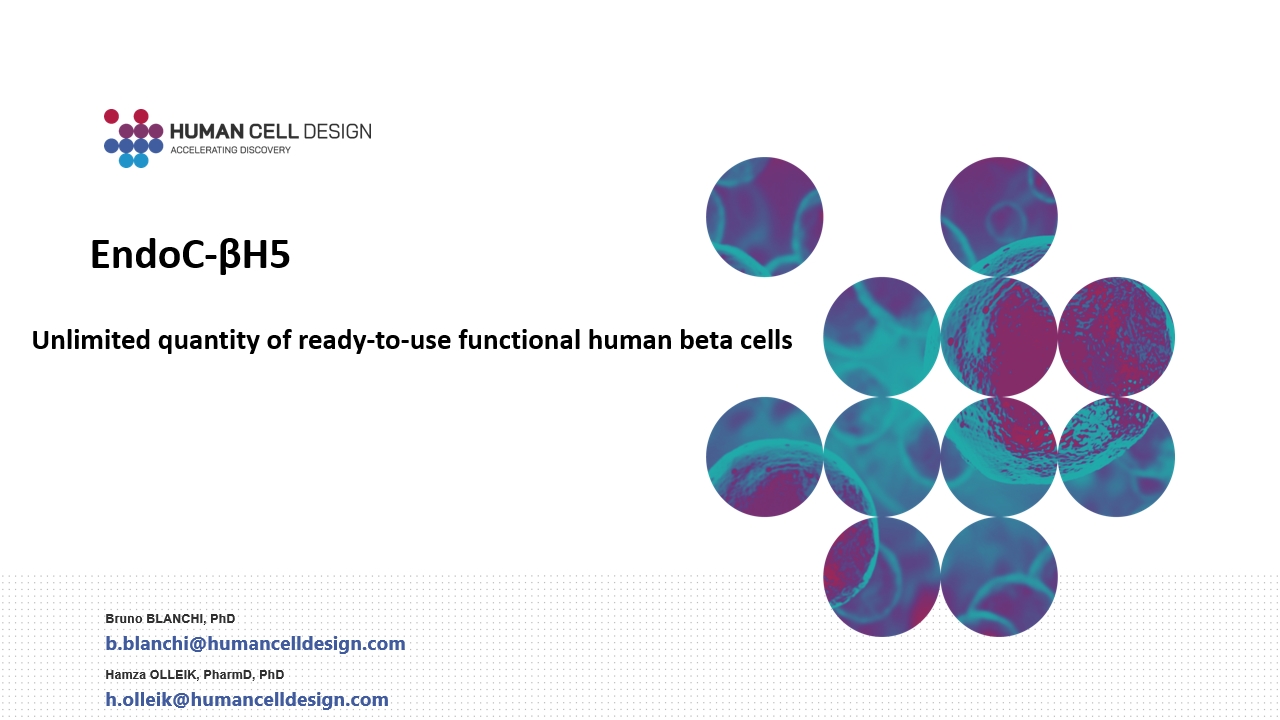 HUMAN CELL DESIGN
ACCELERATING DISCOVERY

EndoC-βH5

Unlimited quantity of ready-to-use functional human beta cells

Bruno BLANCHI, PhD
b.blanchi@humancelldesign.com
Hamza OLLEIK, PharmD, PhD
h.olleik@humancelldesign.com